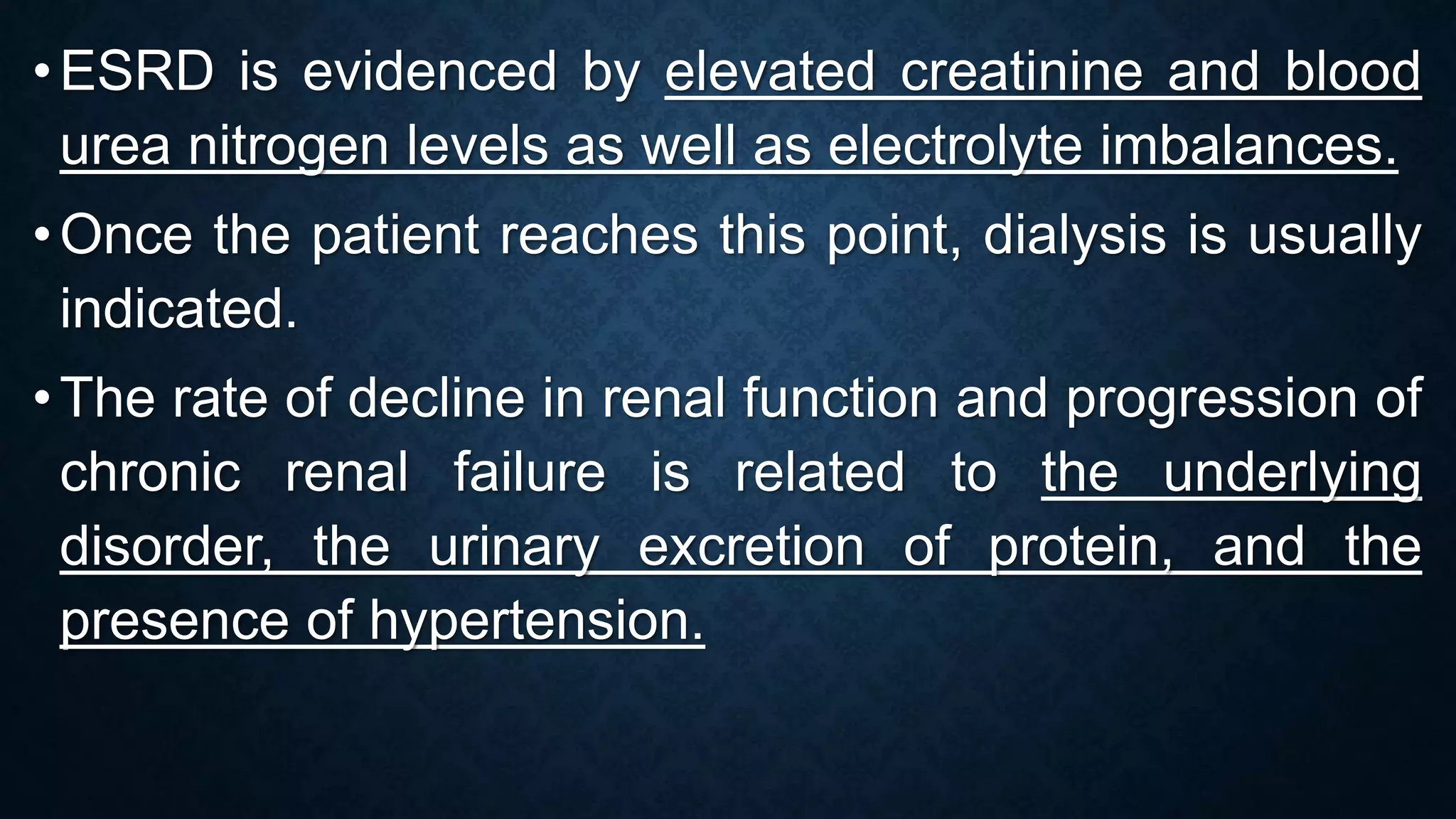 • ESRD is evidenced by elevated creatinine and blood urea nitrogen levels as well as electrolyte imbalances.

• Once the patient reaches this point, dialysis is usually indicated.

• The rate of decline in renal function and progression of chronic renal failure is related to the underlying disorder, the urinary excretion of protein, and the presence of hypertension.